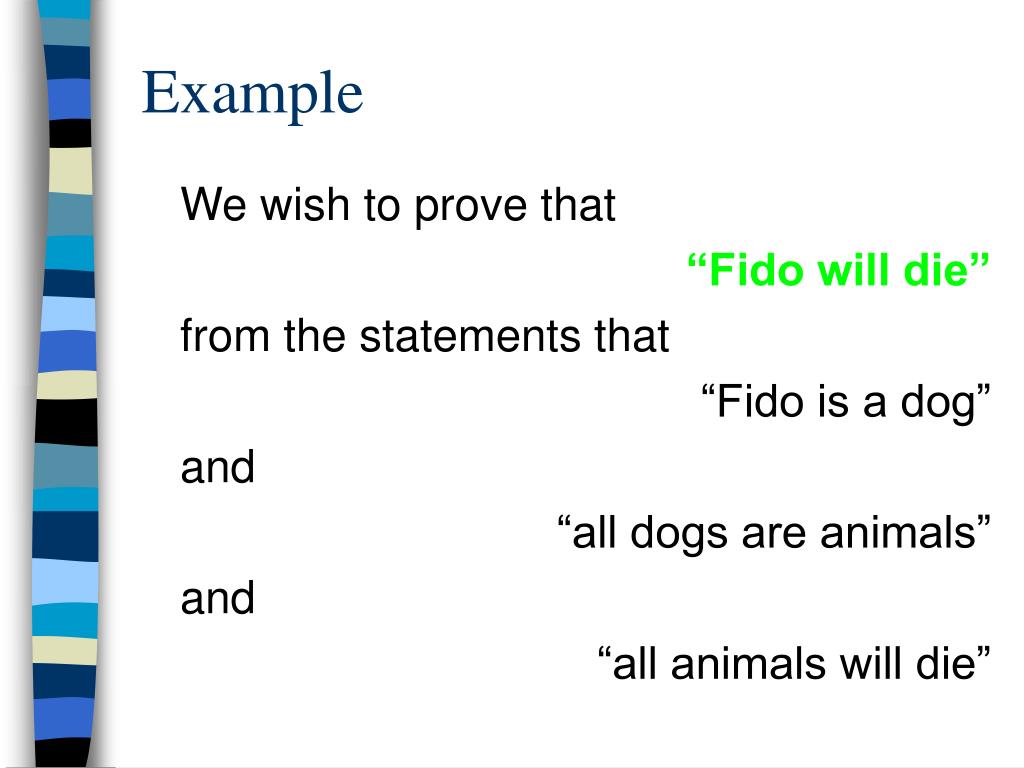 Example

We wish to prove that

“Fido will die”

from the statements that

“Fido is a dog”

and

“all dogs are animals”

and

“all animals will die”